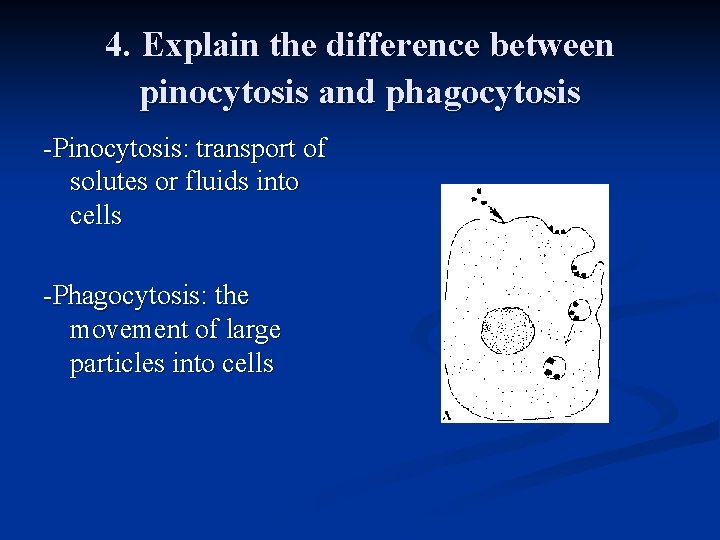 4. Explain the difference between pinocytosis and phagocytosis

-Pinocytosis: transport of solutes or fluids into cells

-Phagocytosis: the movement of large particles into cells